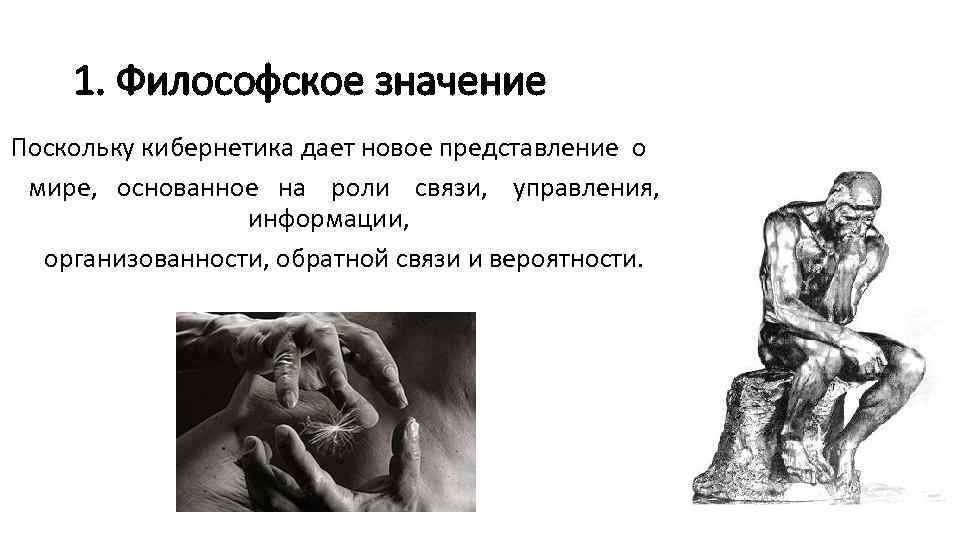 1. Философское значение

Поскольку кибернетика дает новое представление о мире, основанное на роли связи, управления, информации, организованности, обратной связи и вероятности.